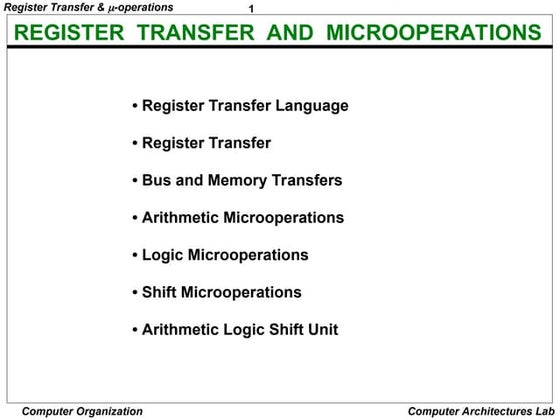 Register Transfer & $\mu$-operations

1

REGISTER TRANSFER AND MICROOPERATIONS

• Register Transfer Language

• Register Transfer

• Bus and Memory Transfers

• Arithmetic Microoperations

• Logic Microoperations

• Shift Microoperations

• Arithmetic Logic Shift Unit

Computer Organization

Computer Architectures Lab